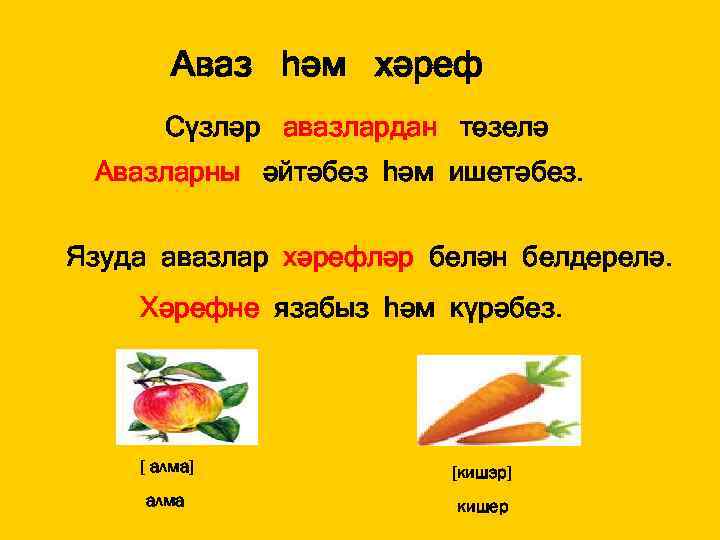 Аваз һәм хәреф

Сүзләр авазлардан төзелә

Авазларны әйтәбез һәм ишетәбез.

Язуда авазлар хәрефләр белән белдерелә.

Хәрефне язабыз һәм күрәбез.

[ алма]

алма

[кишәр]

кишер